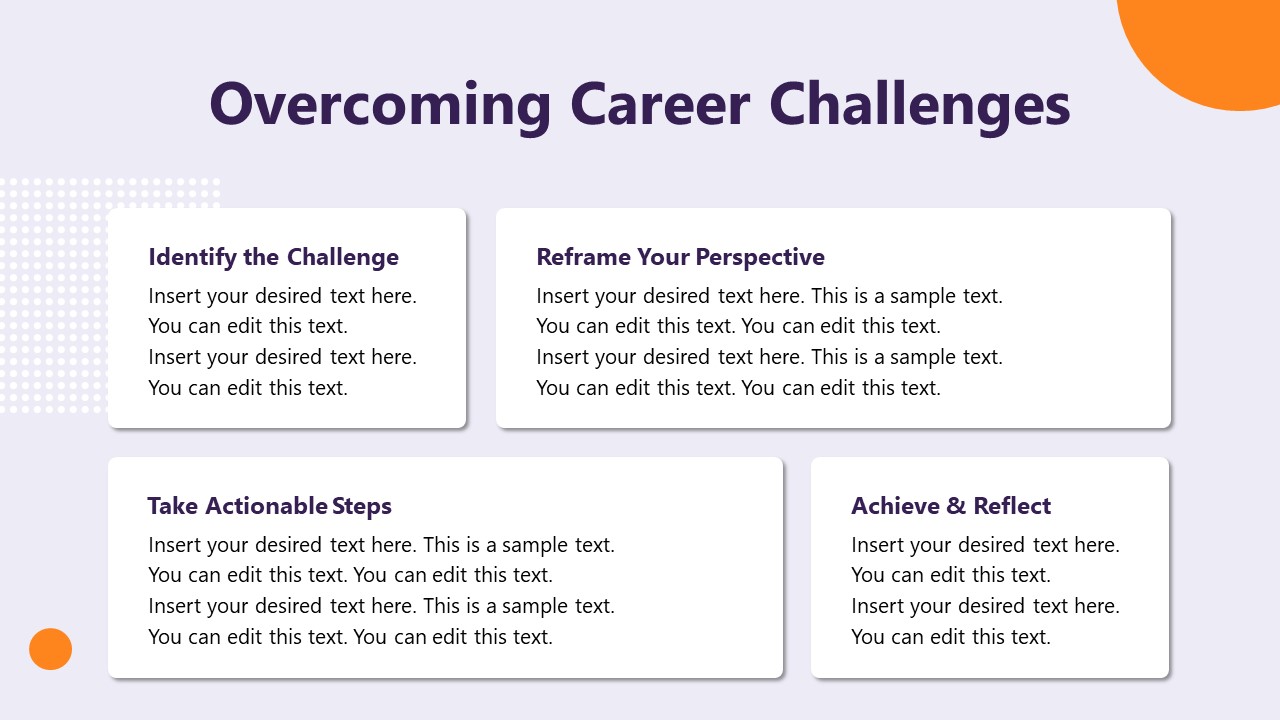 Overcoming Career Challenges

Identify the Challenge

Insert your desired text here. You can edit this text. Insert your desired text here. You can edit this text.

Reframe Your Perspective

Insert your desired text here. This is a sample text. You can edit this text. You can edit this text. Insert your desired text here. This is a sample text. You can edit this text. You can edit this text.

Take Actionable Steps

Insert your desired text here. This is a sample text. You can edit this text. You can edit this text. Insert your desired text here. This is a sample text. You can edit this text. You can edit this text.

Achieve & Reflect

Insert your desired text here. You can edit this text. Insert your desired text here. You can edit this text.